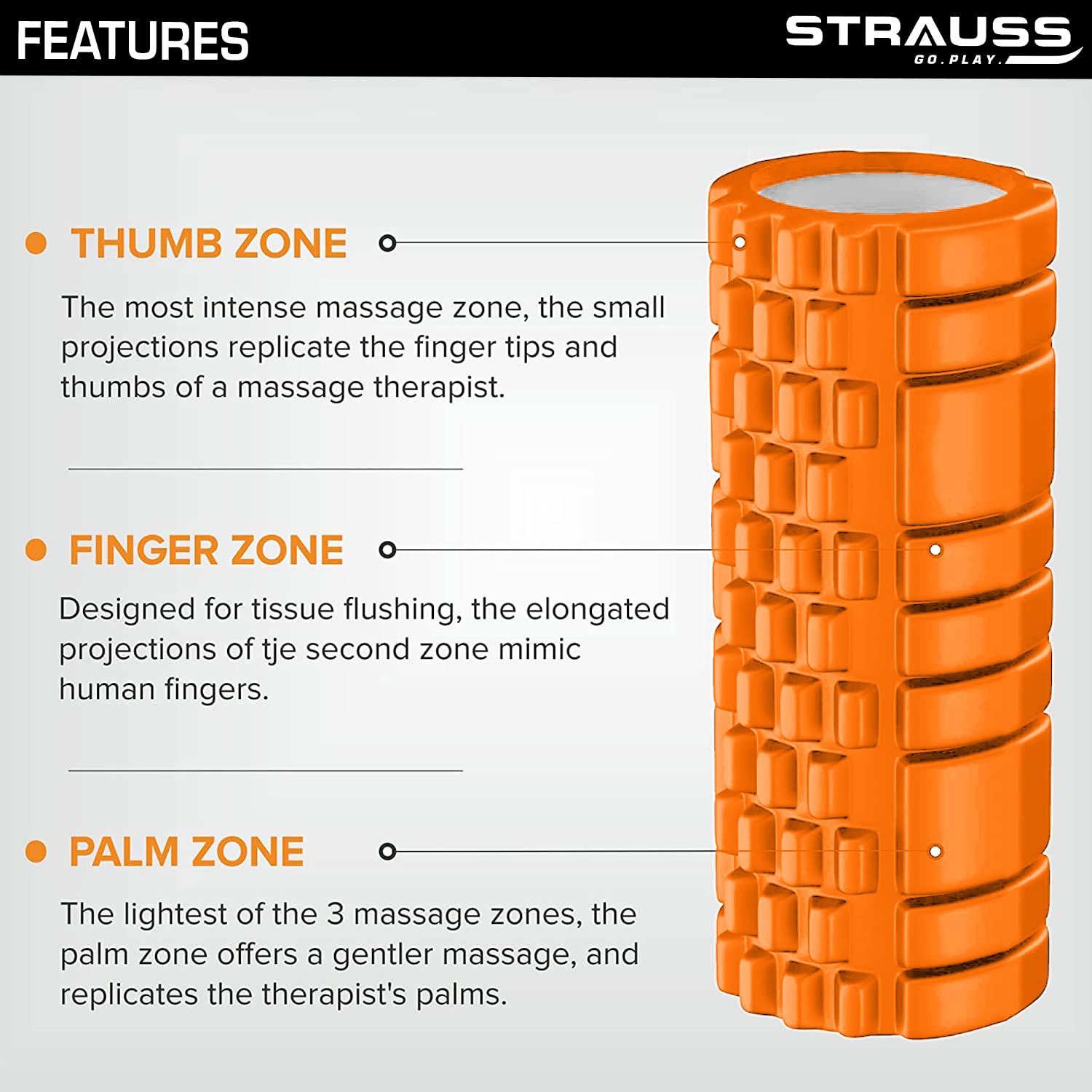 FEATURES

STRAUSS
GO.PLAY.

THUMB ZONE

The most intense massage zone, the small projections replicate the finger tips and thumbs of a massage therapist.

FINGER ZONE

Designed for tissue flushing, the elongated projections of tje second zone mimic human fingers.

PALM ZONE

The lightest of the 3 massage zones, the palm zone offers a gentler massage, and replicates the therapist's palms.